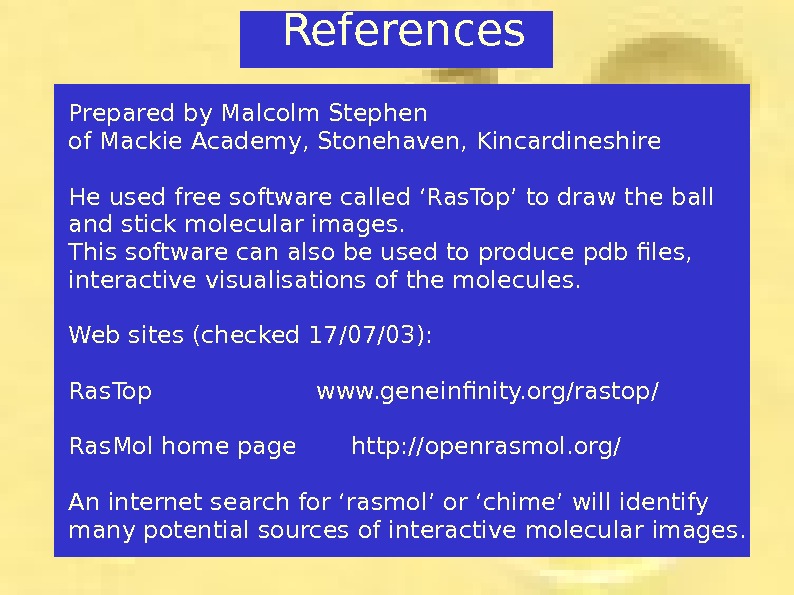 References

Prepared by Malcolm Stephen
of Mackie Academy, Stonehaven, Kincardineshire

He used free software called ‘RasTop’ to draw the ball and stick molecular images.
This software can also be used to produce pdb files, interactive visualisations of the molecules.

Web sites (checked 17/07/03):

RasTop www.geneinfinity.org/rastop/

RasMol home page http://openrasmol.org/

An internet search for ‘rasmol’ or ‘chime’ will identify many potential sources of interactive molecular images.